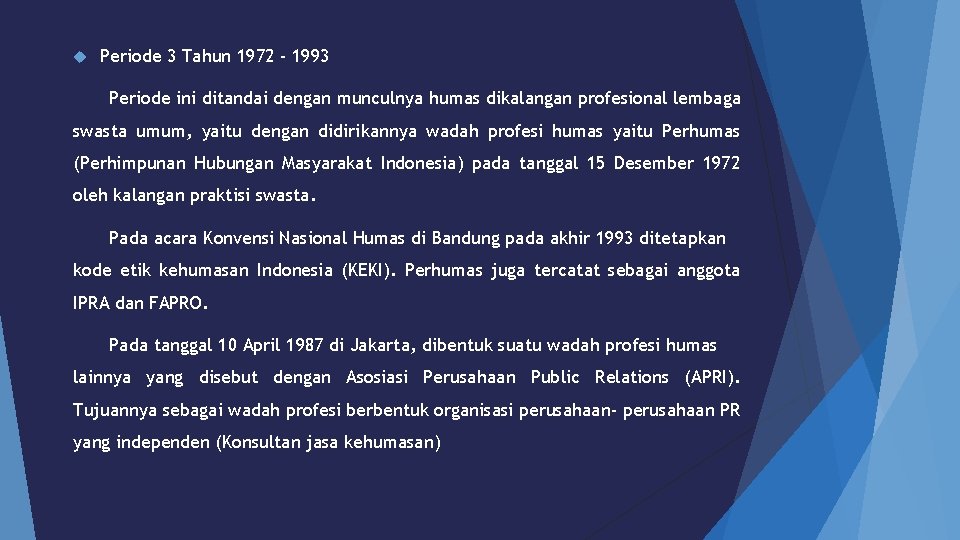 Periode 3 Tahun 1972 - 1993

Periode ini ditandai dengan munculnya humas dikalangan profesional lembaga swasta umum, yaitu dengan didirikannya wadah profesi humas yaitu Perhumas (Perhimpunan Hubungan Masyarakat Indonesia) pada tanggal 15 Desember 1972 oleh kalangan praktisi swasta.

Pada acara Konvensi Nasional Humas di Bandung pada akhir 1993 ditetapkan kode etik kehumasan Indonesia (KEKI). Perhumas juga tercatat sebagai anggota IPRA dan FAPRO.

Pada tanggal 10 April 1987 di Jakarta, dibentuk suatu wadah profesi humas lainnya yang disebut dengan Asosiasi Perusahaan Public Relations (APRI). Tujuannya sebagai wadah profesi berbentuk organisasi perusahaan- perusahaan PR yang independen (Konsultan jasa kehumasan)